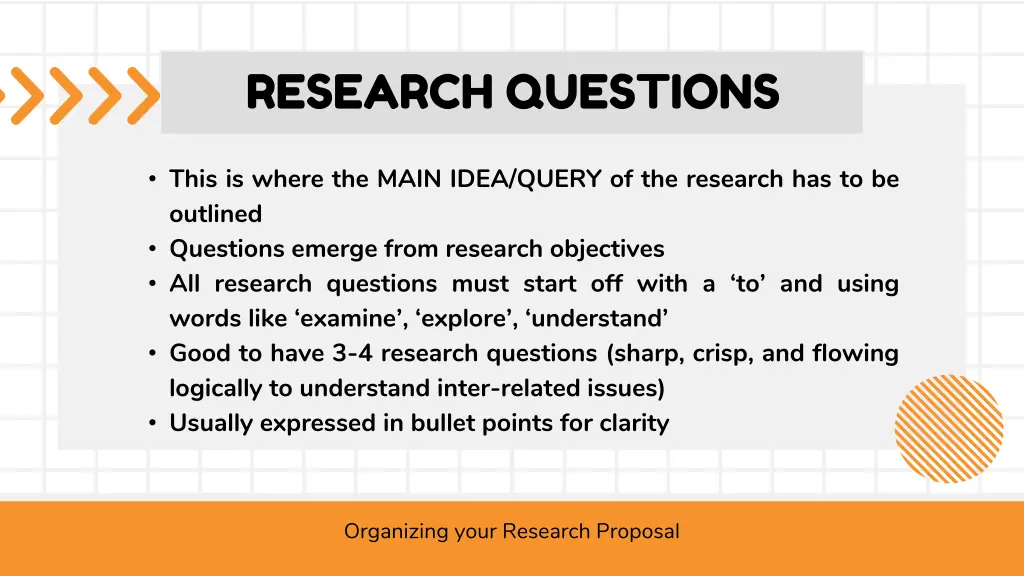 RESEARCH QUESTIONS

• This is where the MAIN IDEA/QUERY of the research has to be outlined
• Questions emerge from research objectives
• All research questions must start off with a ‘to’ and using words like ‘examine’, ‘explore’, ‘understand’
• Good to have 3-4 research questions (sharp, crisp, and flowing logically to understand inter-related issues)
• Usually expressed in bullet points for clarity

Organizing your Research Proposal